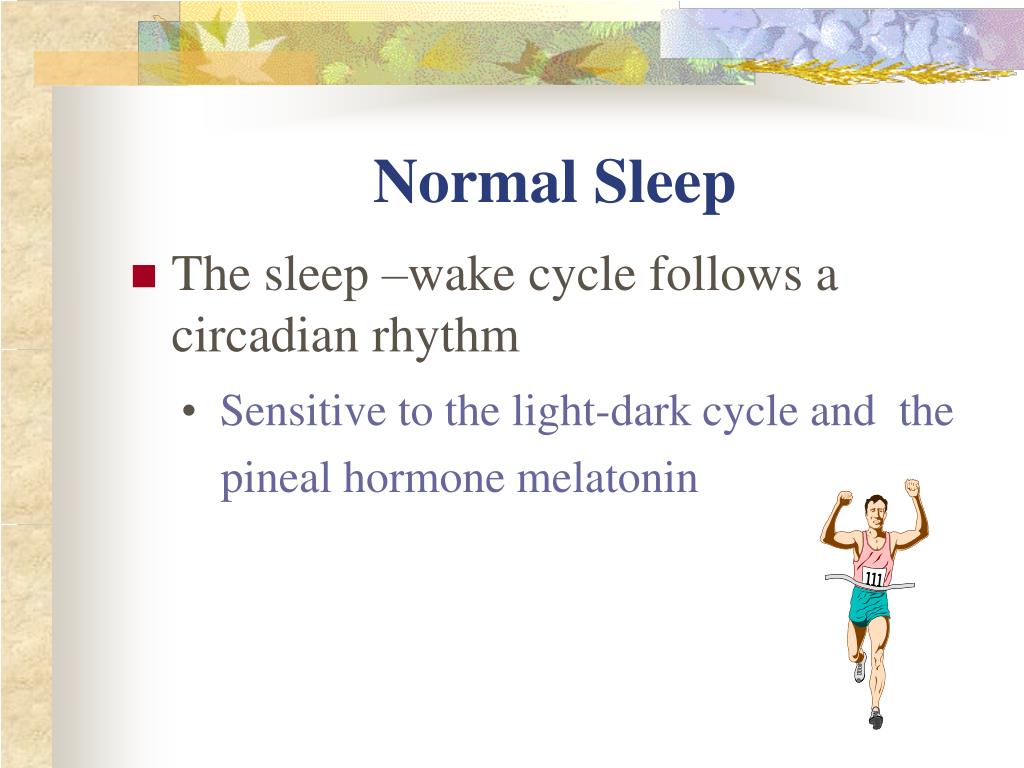 Normal Sleep

The sleep –wake cycle follows a circadian rhythm

• Sensitive to the light-dark cycle and the pineal hormone melatonin

111